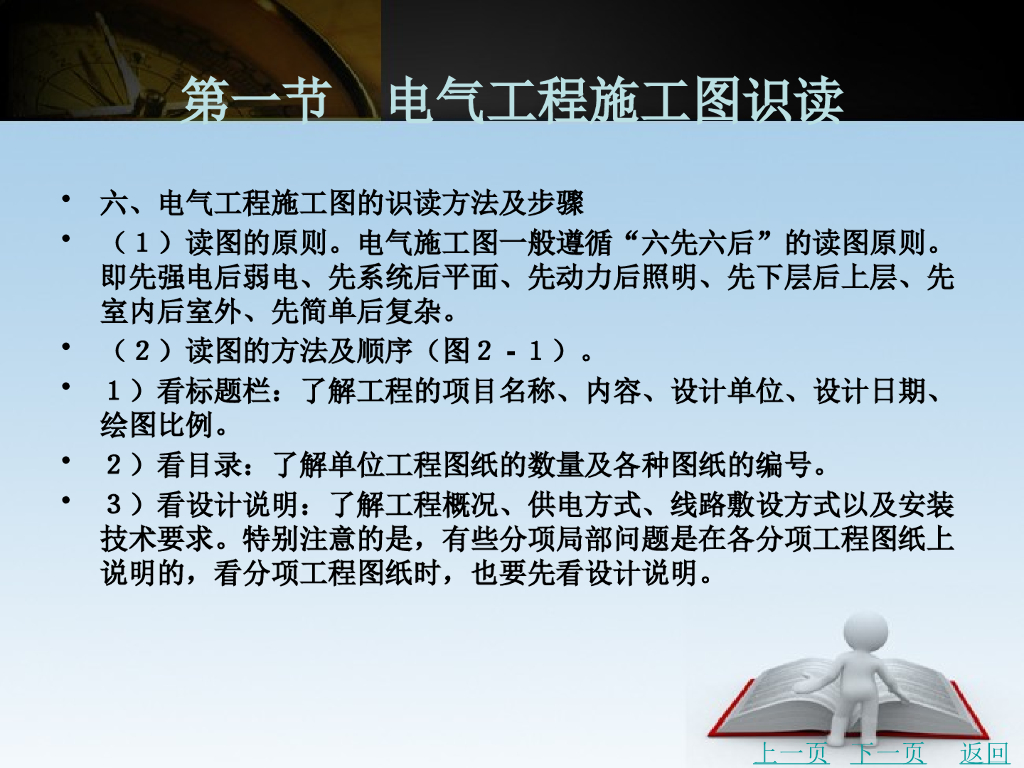 第一节　电气工程施工图识读

• 六、电气工程施工图的识读方法及步骤
• （１）读图的原则。电气施工图一般遵循“六先六后”的读图原则。即先强电后弱电、先系统后平面、先动力后照明、先下层后上层、先室内后室外、先简单后复杂。
• （２）读图的方法及顺序（图２－１）。
• １）看标题栏：了解工程的项目名称、内容、设计单位、设计日期、绘图比例。
• ２）看目录：了解单位工程图纸的数量及各种图纸的编号。
• ３）看设计说明：了解工程概况、供电方式、线路敷设方式以及安装技术要求。特别注意的是，有些分项局部问题是在各分项工程图纸上说明的，看分项工程图纸时，也要先看设计说明。

上一页　下一页　返回